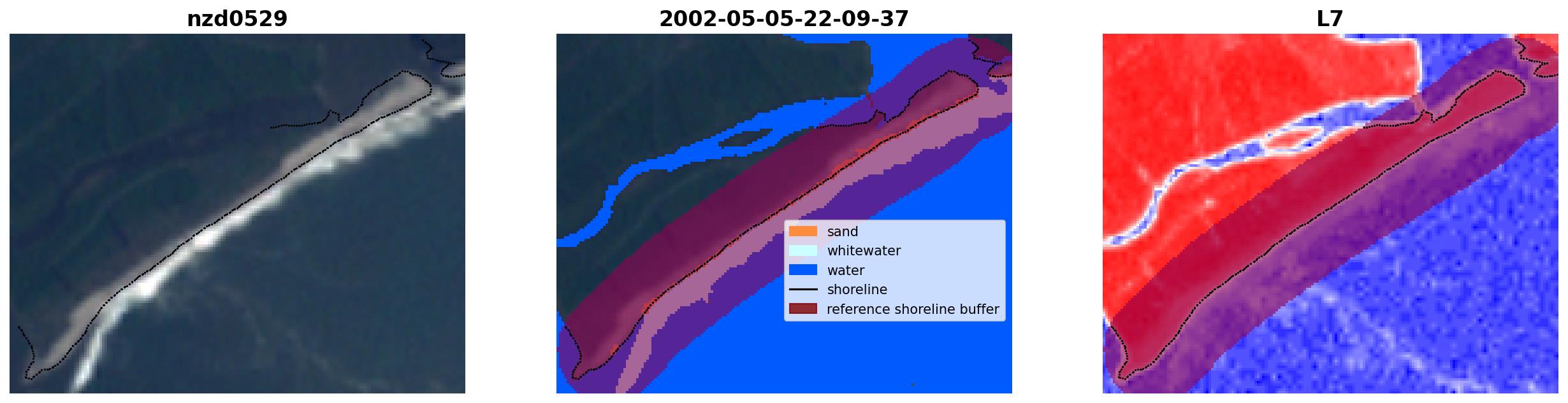 nzd0529

2002-05-05-22-09-37

sand
whitewater
water
shoreline
reference shoreline buffer

L7